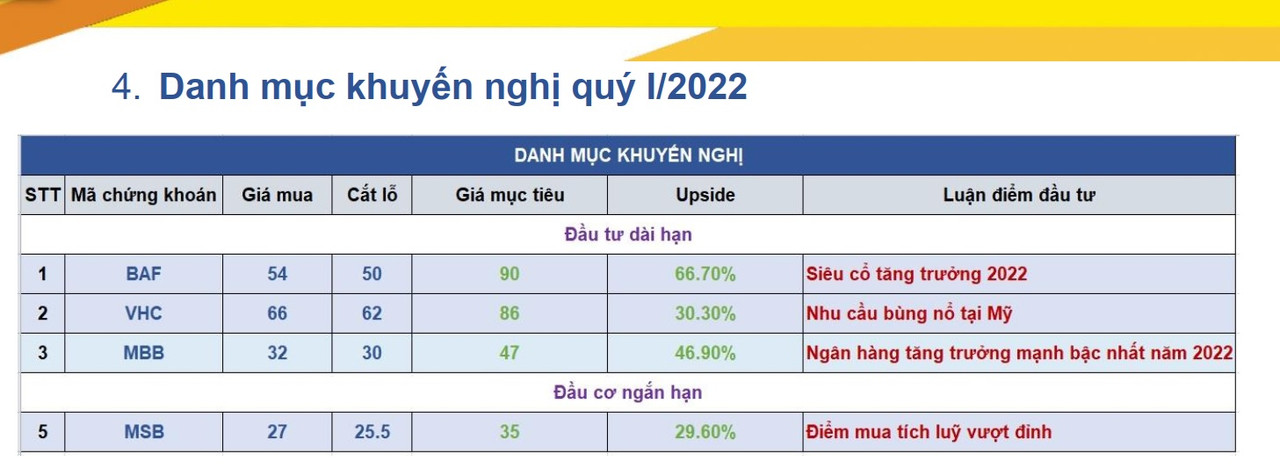 4. Danh mục khuyến nghị quý I/2022

| DANH MỤC KHUYẾN NGHỊ | | | | | | |
|---|---|---|---|---|---|---|
| STT | Mã chứng khoán | Giá mua | Cắt lỗ | Giá mục tiêu | Upside | Luận điểm đầu tư |
| Đầu tư dài hạn | | | | | | |
| 1 | BAF | 54 | 50 | 90 | 66.70% | Siêu cổ tăng trưởng 2022 |
| 2 | VHC | 66 | 62 | 86 | 30.30% | Nhu cầu bùng nổ tại Mỹ |
| 3 | MBB | 32 | 30 | 47 | 46.90% | Ngân hàng tăng trưởng mạnh bậc nhất năm 2022 |
| Đầu cơ ngắn hạn | | | | | | |
| 5 | MSB | 27 | 25.5 | 35 | 29.60% | Điểm mua tích luỹ vượt đỉnh |